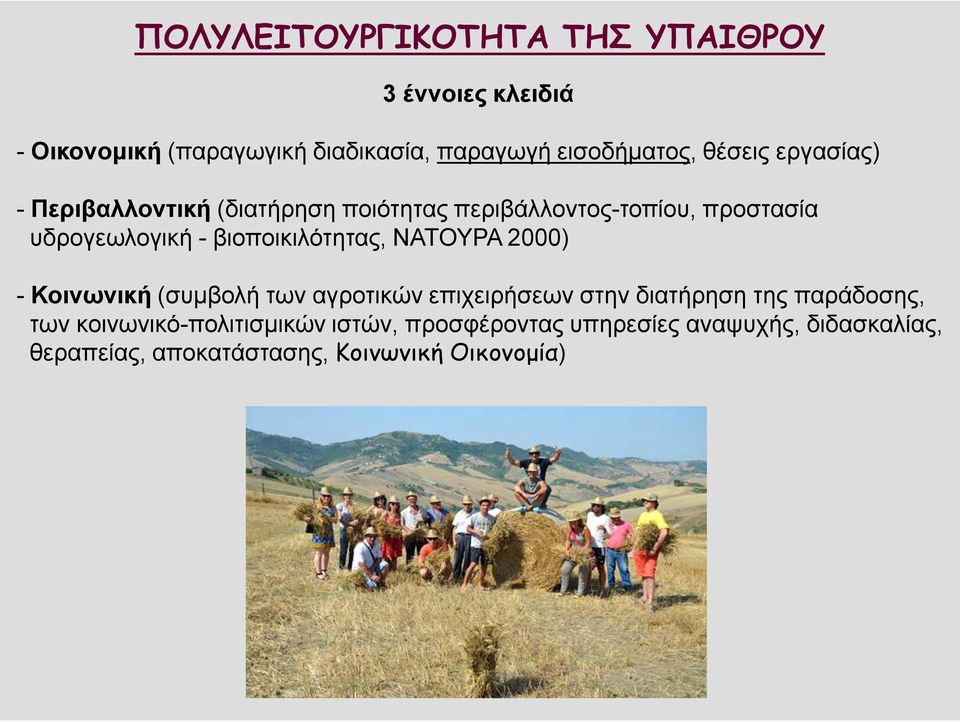 ΠΟΛΥΛΕΙΤΟΥΡΓΙΚΟΤΗΤΑ ΤΗΣ ΥΠΑΙΘΡΟΥ

3 έννοιες κλειδιά

- Οικονομική (παραγωγική διαδικασία, παραγωγή εισοδήματος, θέσεις εργασίας)

- Περιβαλλοντική (διατήρηση ποιότητας περιβάλλοντος-τοπίου, προστασία υδρογεωλογική - βιοποικιλότητας, ΝΑΤΟΥΡΑ 2000)

- Κοινωνική (συμβολή των αγροτικών επιχειρήσεων στην διατήρηση της παράδοσης, των κοινωνικό-πολιτισμικών ιστών, προσφέροντας υπηρεσίες αναψυχής, διδασκαλίας, θεραπείας, αποκατάστασης, Κοινωνική Οικονομία)